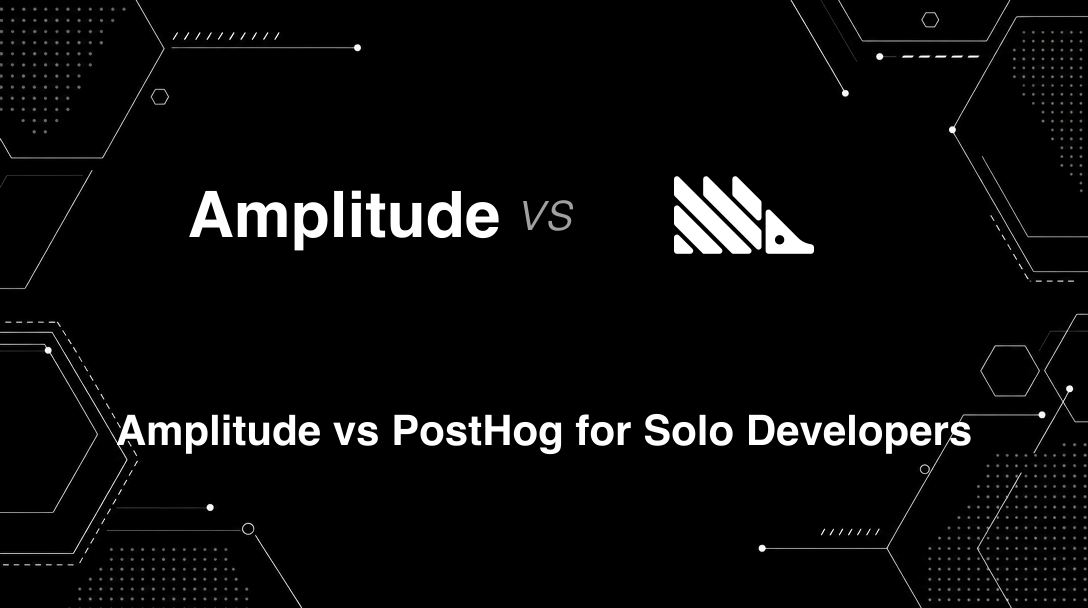 Amplitude vs

Amplitude vs PostHog for Solo Developers